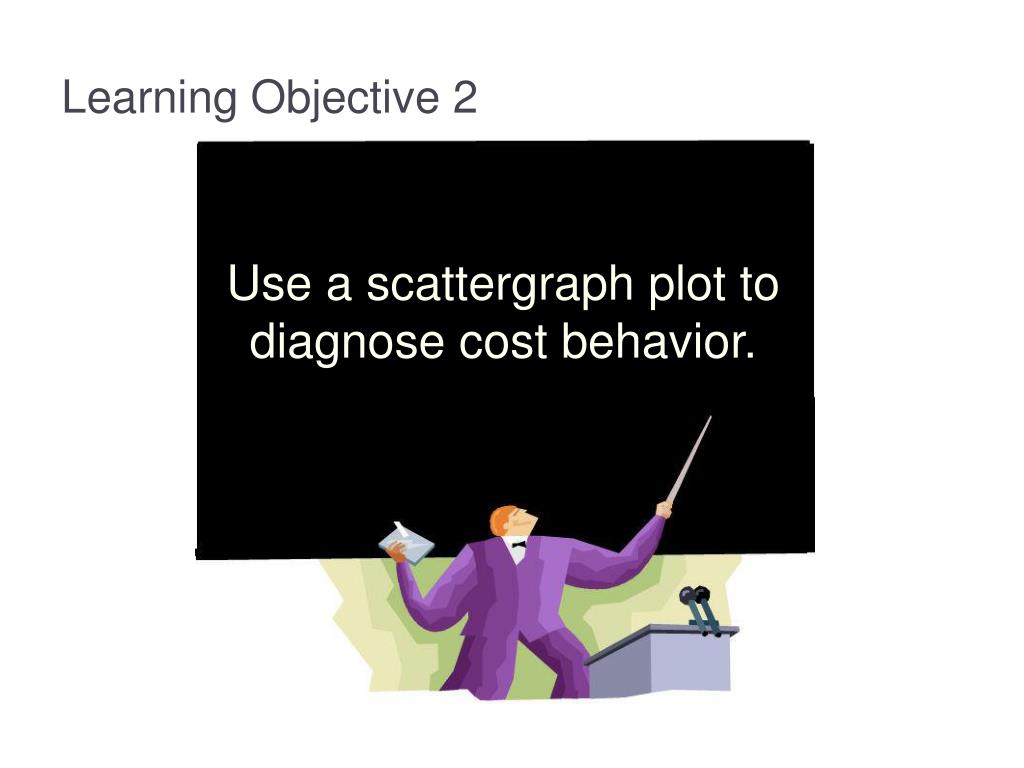 Learning Objective 2

Use a scattergraph plot to diagnose cost behavior.